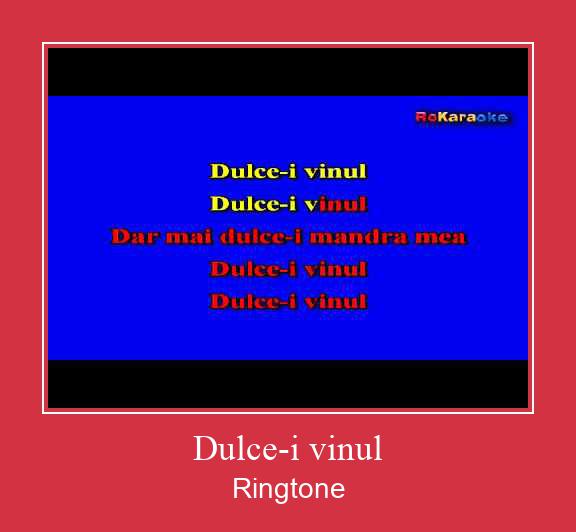 RoKaraoke

Dulce-i vinul
Dulce-i vinul
Dar mai dulce-i mandra mea
Dulce-i vinul
Dulce-i vinul

Dulce-i vinul
Ringtone